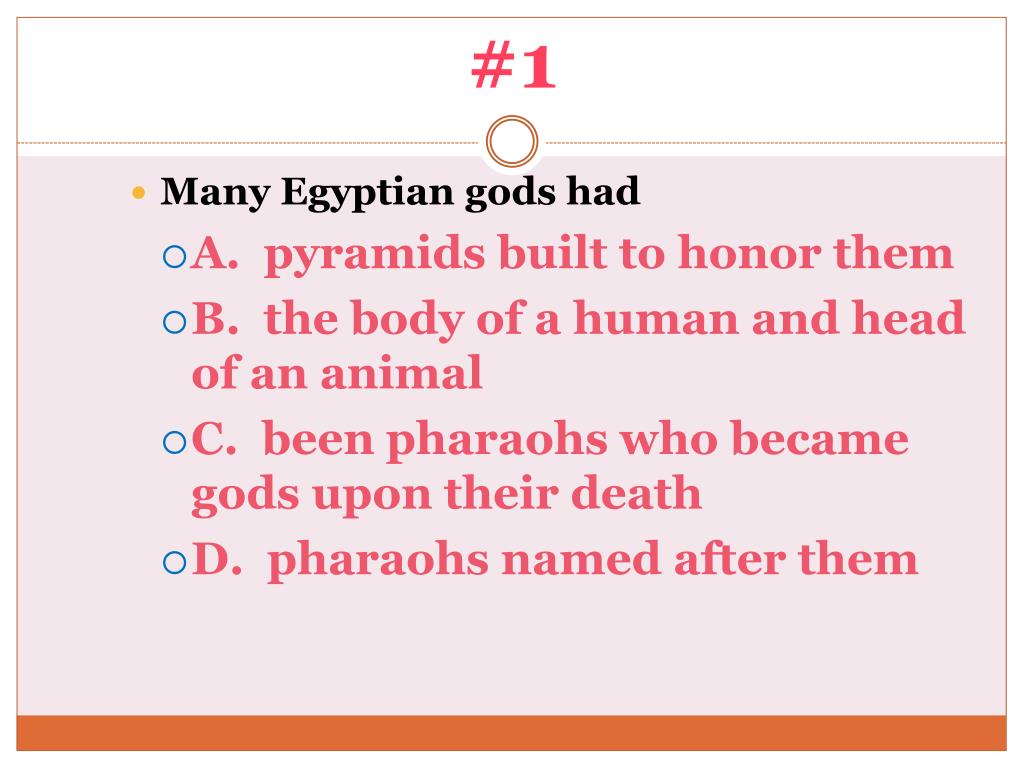 #1

Many Egyptian gods had

A. pyramids built to honor them

B. the body of a human and head of an animal

C. been pharaohs who became gods upon their death

D. pharaohs named after them